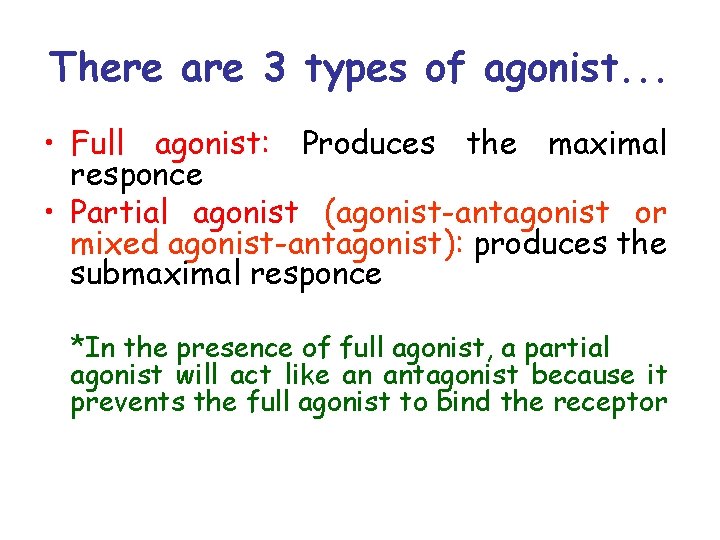 There are 3 types of agonist...

• Full agonist: Produces the maximal responce

• Partial agonist (agonist-antagonist or mixed agonist-antagonist): produces the submaximal responce

*In the presence of full agonist, a partial agonist will act like an antagonist because it prevents the full agonist to bind the receptor